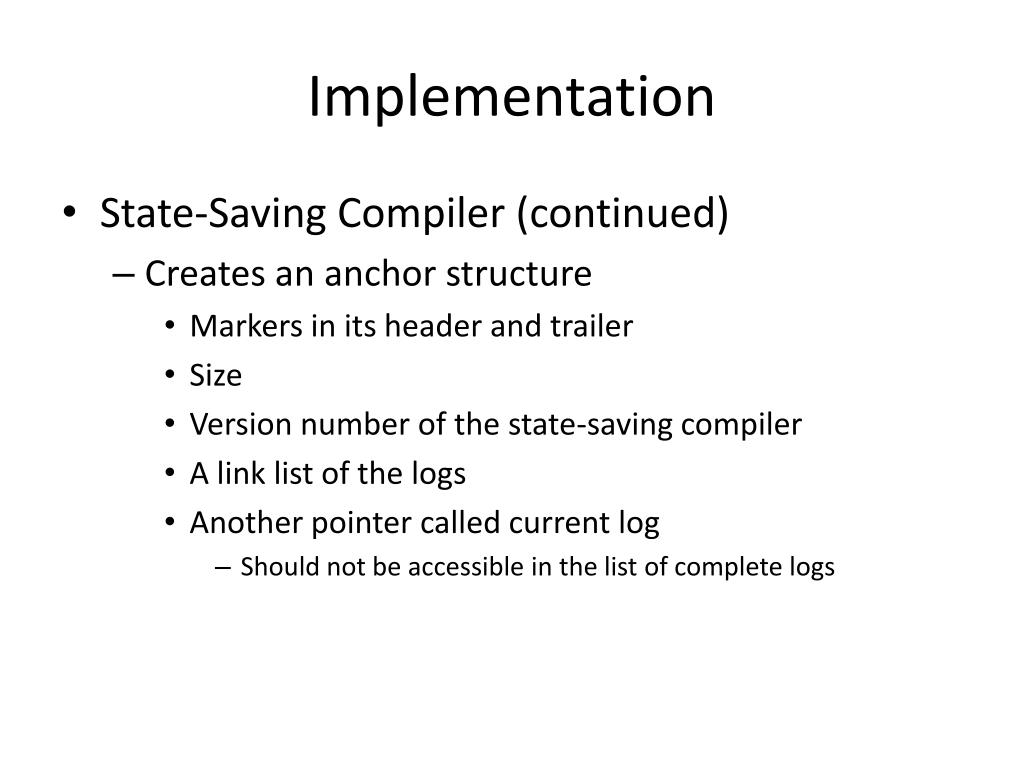 Implementation

• State-Saving Compiler (continued)
– Creates an anchor structure
• Markers in its header and trailer
• Size
• Version number of the state-saving compiler
• A link list of the logs
• Another pointer called current log
– Should not be accessible in the list of complete logs